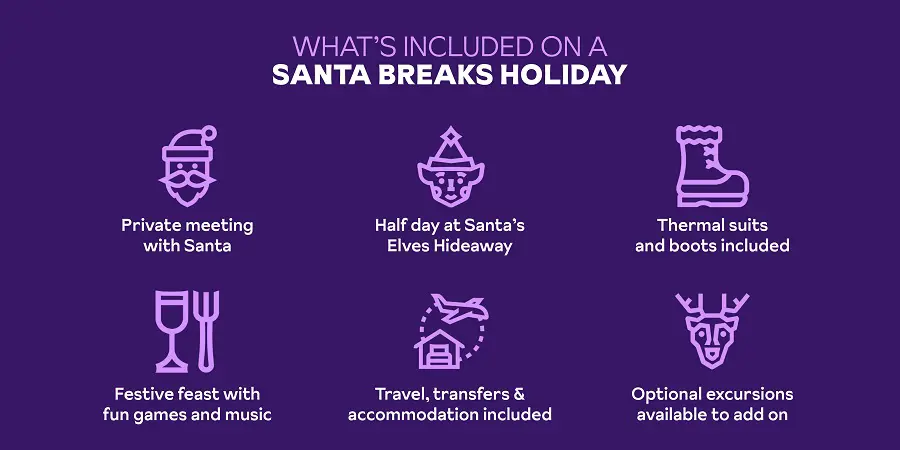 WHAT'S INCLUDED ON A
SANTA BREAKS HOLIDAY

Private meeting with Santa

Half day at Santa's Elves Hideaway

Thermal suits and boots included

Festive feast with fun games and music

Travel, transfers & accommodation included

Optional excursions available to add on